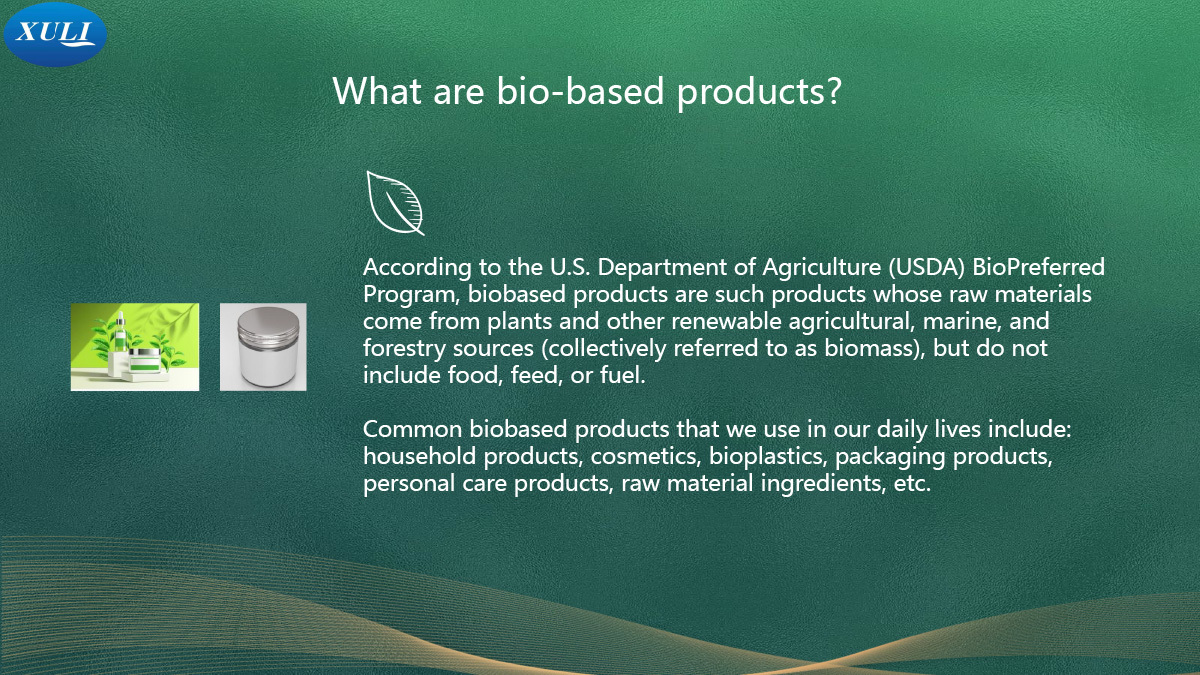 XULI

What are bio-based products?

According to the U.S. Department of Agriculture (USDA) BioPreferred Program, biobased products are such products whose raw materials come from plants and other renewable agricultural, marine, and forestry sources (collectively referred to as biomass), but do not include food, feed, or fuel.

Common biobased products that we use in our daily lives include: household products, cosmetics, bioplastics, packaging products, personal care products, raw material ingredients, etc.